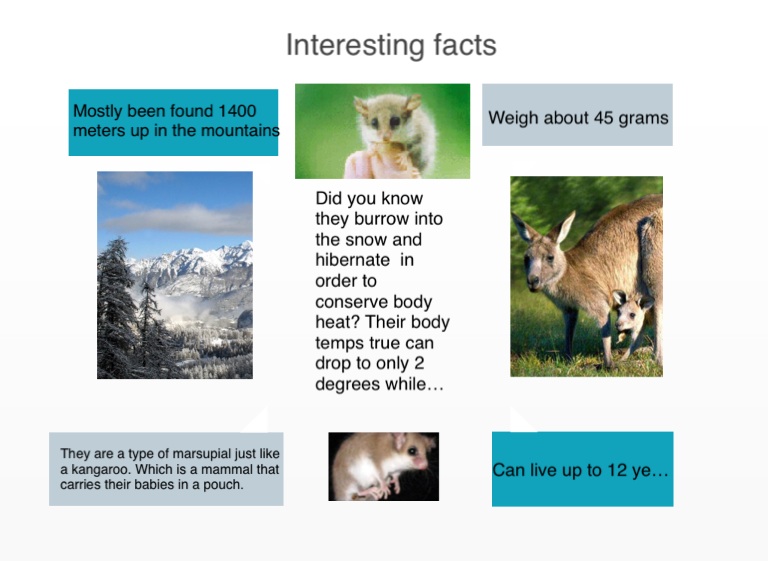 Interesting facts

Mostly been found 1400 meters up in the mountains

Weigh about 45 grams

Did you know they burrow into the snow and hibernate in order to conserve body heat? Their body temps true can drop to only 2 degrees while…

They are a type of marsupial just like a kangaroo. Which is a mammal that carries their babies in a pouch.

Can live up to 12 ye…